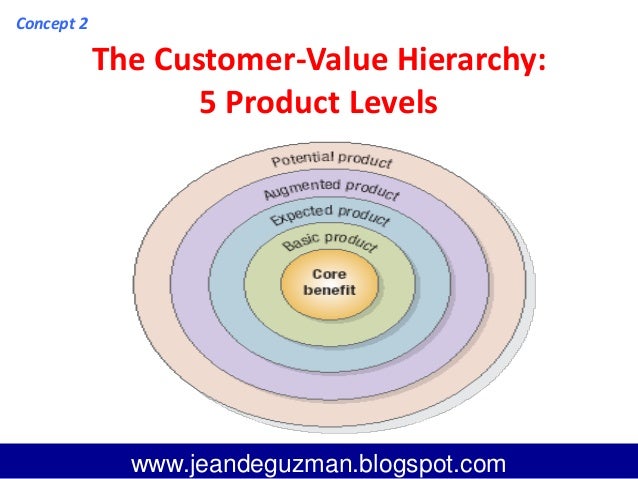 Concept 2

The Customer-Value Hierarchy:
5 Product Levels

Potential product
Augmented product
Expected product
Basic product
Core benefit

www.jeandeguzman.blogspot.com